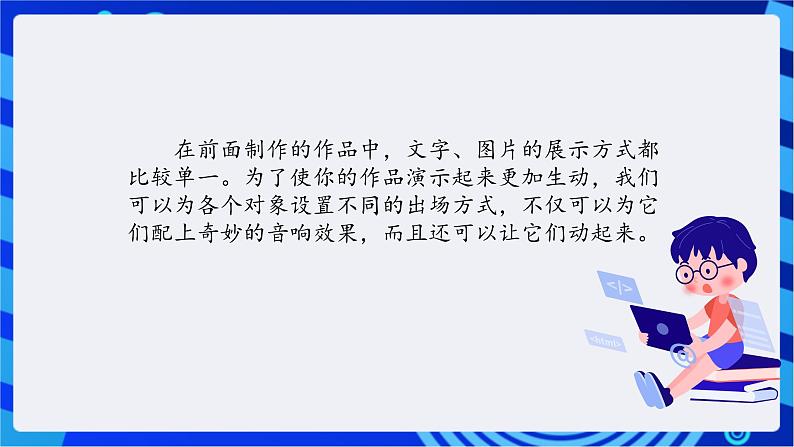 在前面制作的作品中，文字、图片的展示方式都比较单一。为了使你的作品演示起来更加生动，我们可以为各个对象设置不同的出场方式，不仅可以为它们配上奇妙的音响效果，而且还可以让它们动起来。

</>

<html>